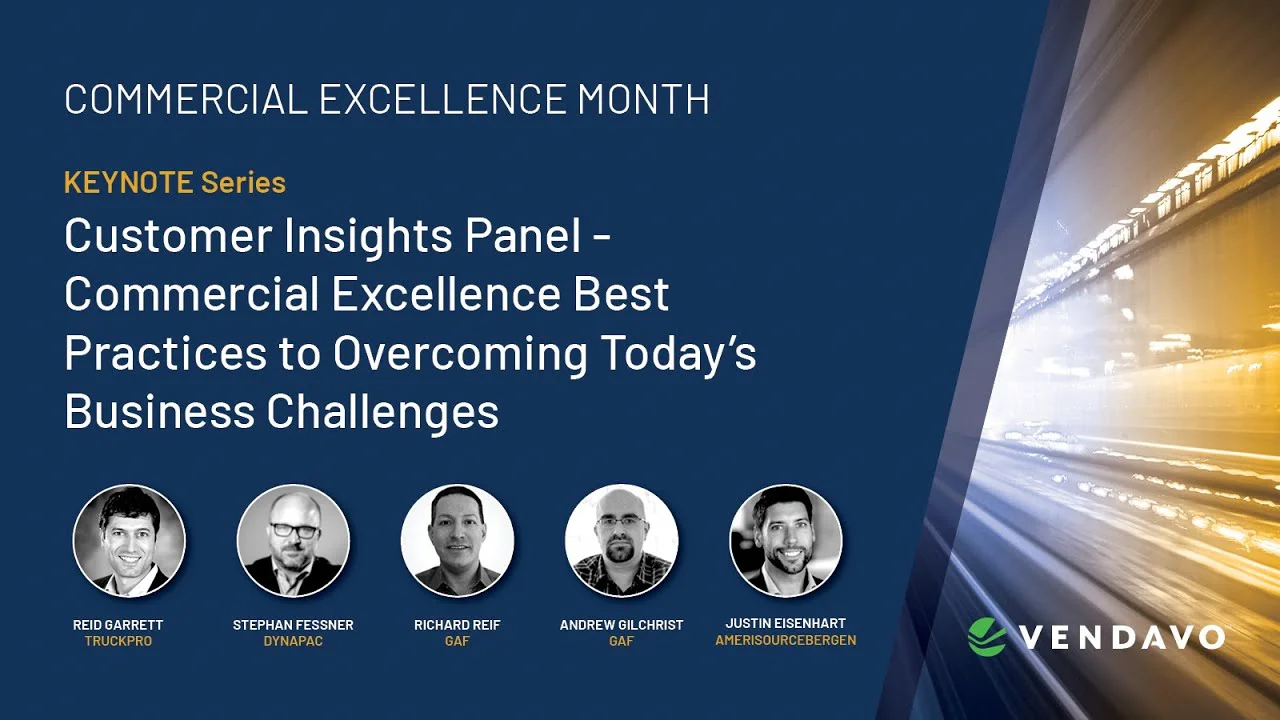 COMMERCIAL EXCELLENCE MONTH

KEYNOTE Series

Customer Insights Panel - Commercial Excellence Best Practices to Overcoming Today's Business Challenges

REID GARRETT
TRUCKPRO

STEPHAN FESSNER
DYNAPAC

RICHARD REIF
GAF

ANDREW GILCHRIST
GAF

JUSTIN EISENHART
AMERISOURCEBERGEN

VENDAVO